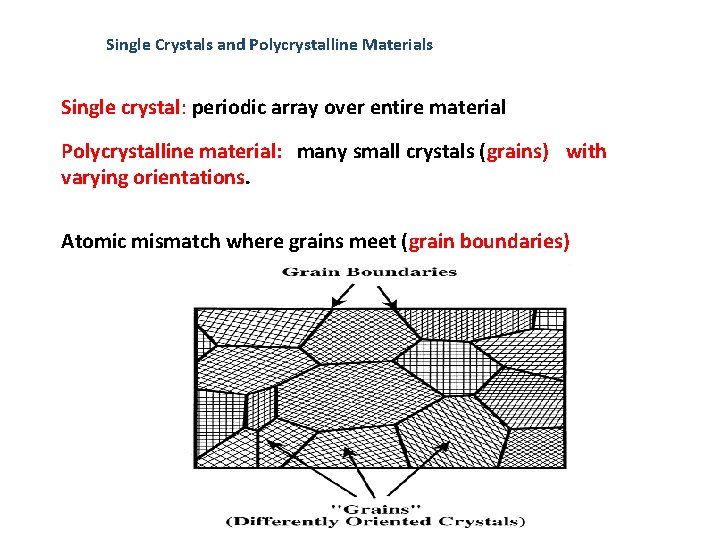 Single Crystals and Polycrystalline Materials

Single crystal: periodic array over entire material

Polycrystalline material: many small crystals (grains) with varying orientations.

Atomic mismatch where grains meet (grain boundaries)

Grain Boundaries

"Grains"
(Differently Oriented Crystals)